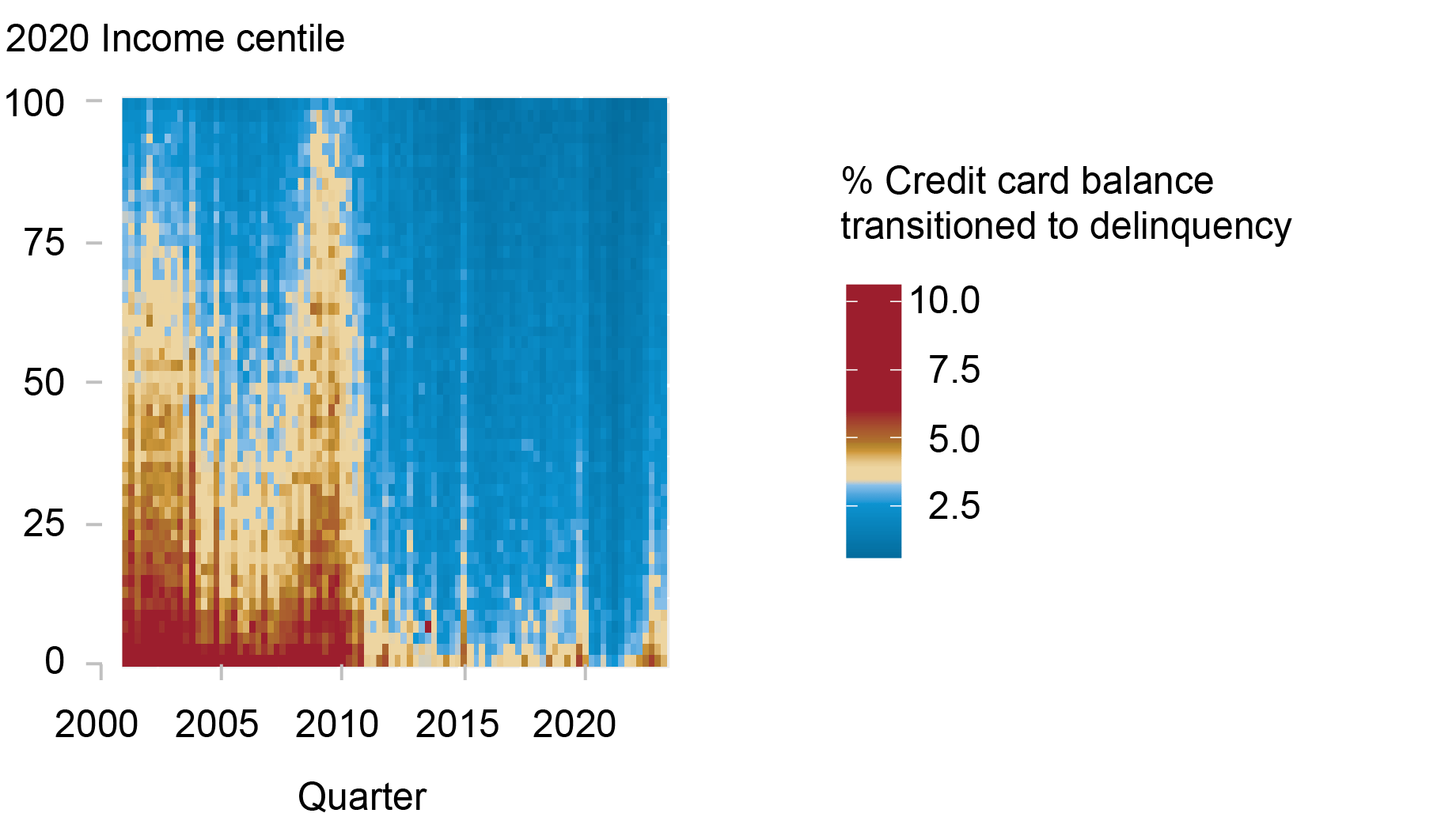 2020 Income centile

100
75
50
25
0

2000 2005 2010 2015 2020

Quarter

% Credit card balance transitioned to delinquency

10.0
7.5
5.0
2.5